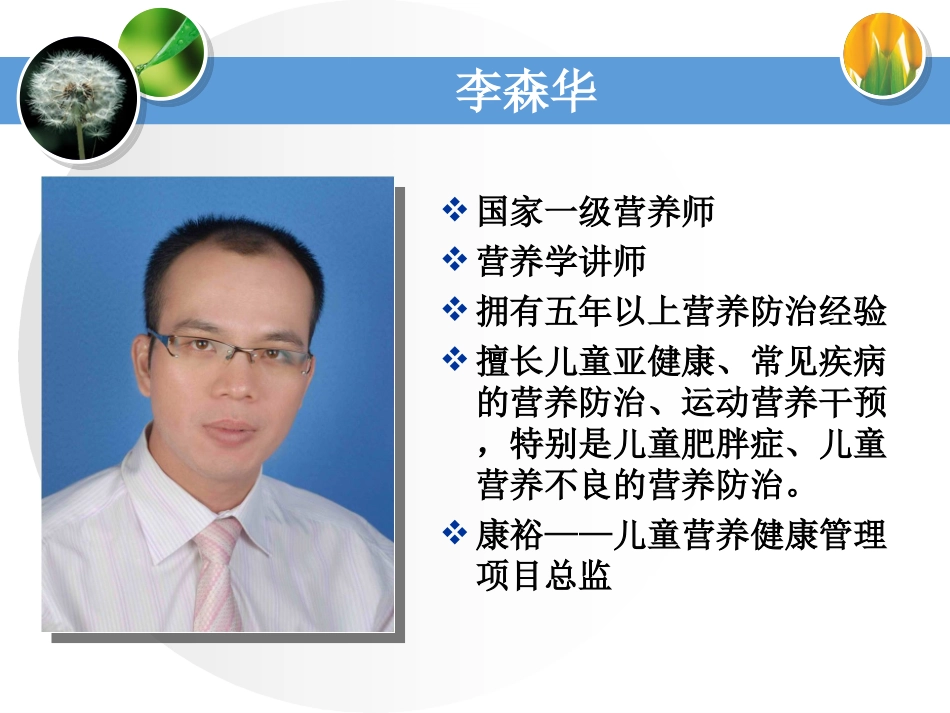 李森华

❖ 国家一级营养师
❖ 营养学讲师
❖ 拥有五年以上营养防治经验
❖ 擅长儿童亚健康、常见疾病的营养防治、运动营养干预，特别是儿童肥胖症、儿童营养不良的营养防治。
❖ 康裕——儿童营养健康管理项目总监